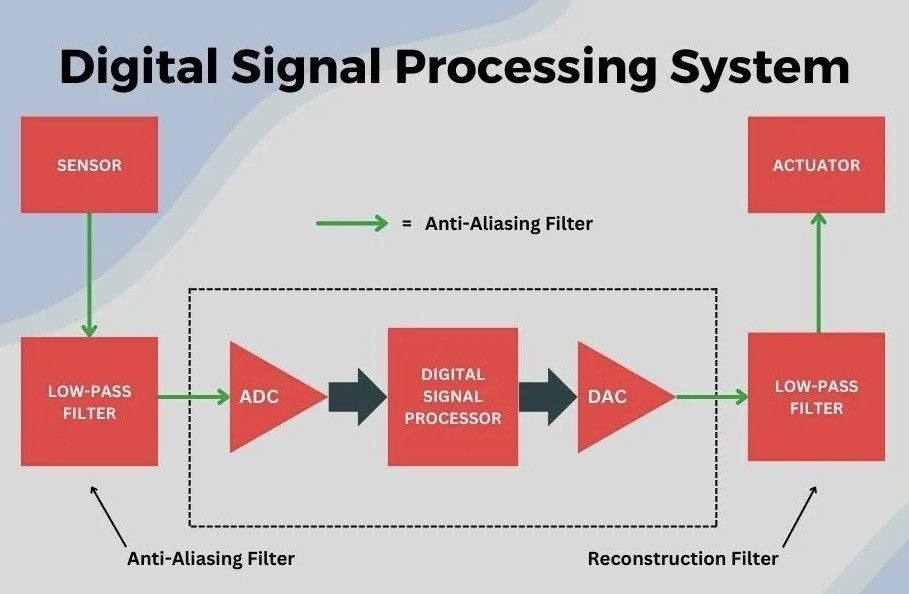 Digital Signal Processing System

SENSOR

ACTUATOR

= Anti-Aliasing Filter

LOW-PASS FILTER

ADC

DIGITAL SIGNAL PROCESSOR

DAC

LOW-PASS FILTER

Anti-Aliasing Filter

Reconstruction Filter